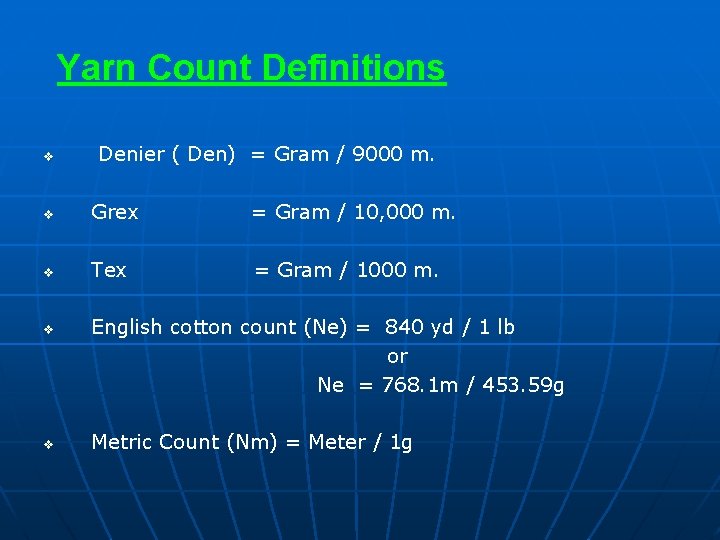 Yarn Count Definitions

❖ Denier ( Den) = Gram / 9000 m.

❖ Grex = Gram / 10,000 m.

❖ Tex = Gram / 1000 m.

❖ English cotton count (Ne) = 840 yd / 1 lb
or
Ne = 768.1m / 453.59g

❖ Metric Count (Nm) = Meter / 1g